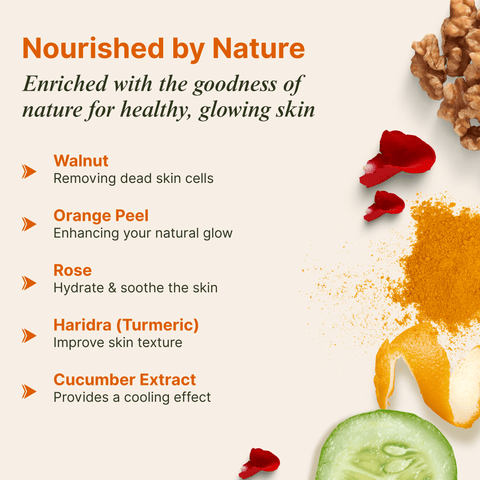 Nourished by Nature

Enriched with the goodness of nature for healthy, glowing skin

Walnut
Removing dead skin cells

Orange Peel
Enhancing your natural glow

Rose
Hydrate & soothe the skin

Haridra (Turmeric)
Improve skin texture

Cucumber Extract
Provides a cooling effect